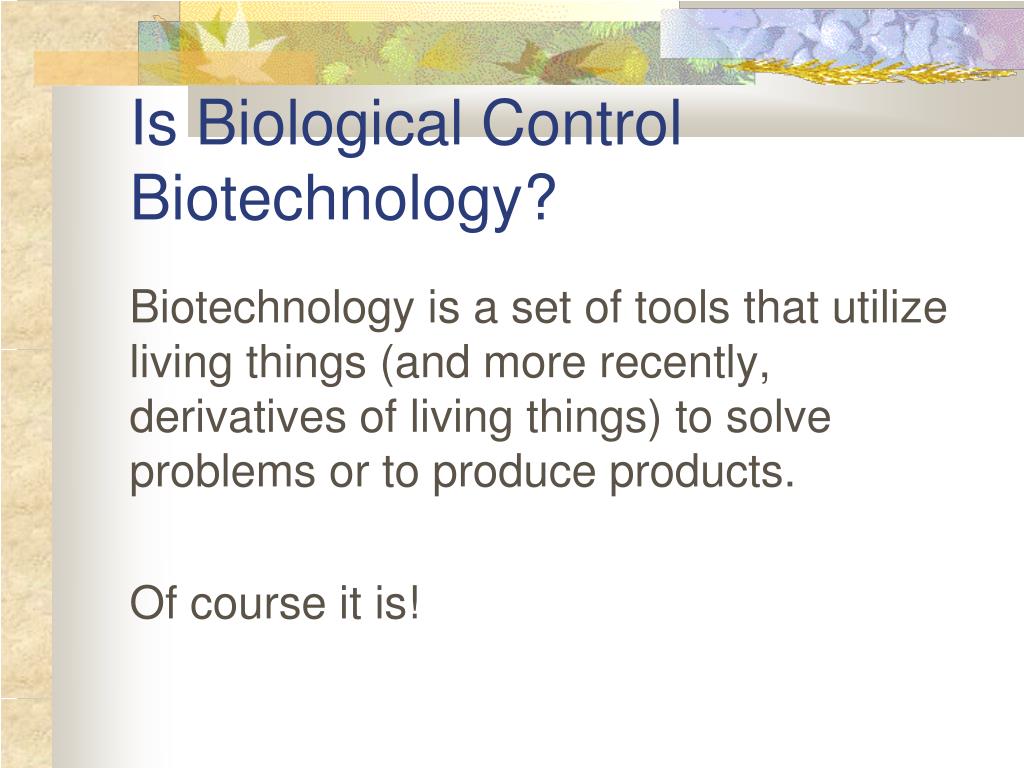 Is Biological Control Biotechnology?

Biotechnology is a set of tools that utilize living things (and more recently, derivatives of living things) to solve problems or to produce products.

Of course it is!